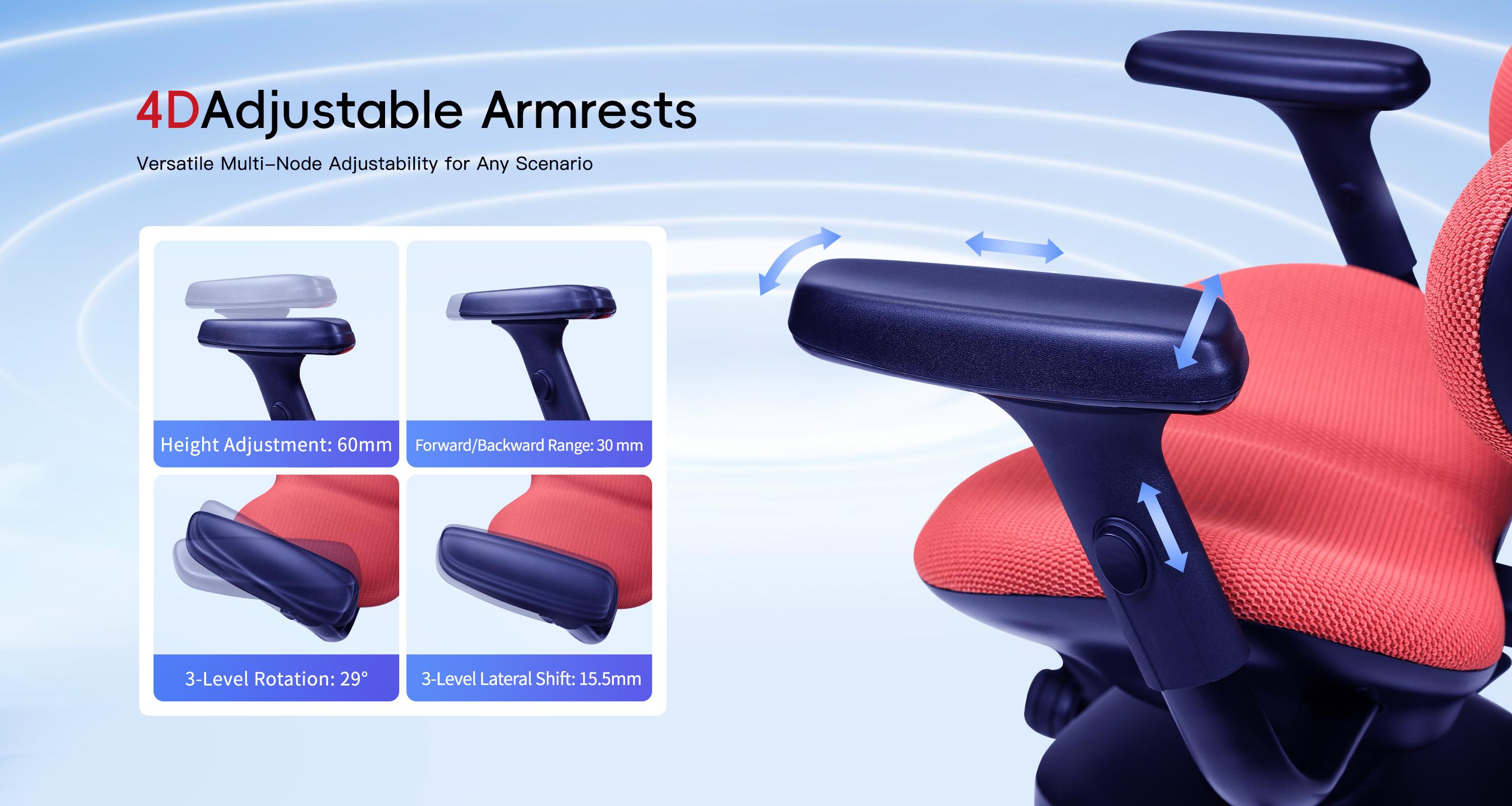 4DAdjustable Armrests

Versatile Multi–Node Adjustability for Any Scenario

Height Adjustment: 60mm

Forward/Backward Range: 30 mm

3-Level Rotation: 29°

3-Level Lateral Shift: 15.5mm